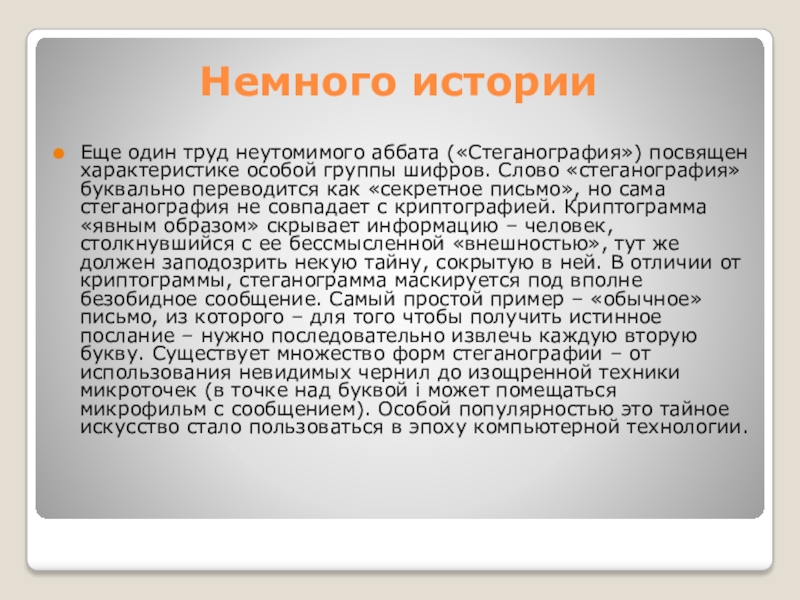 Немного истории

Еще один труд неутомимого аббата («Стеганография») посвящен характеристике особой группы шифров. Слово «стеганография» буквально переводится как «секретное письмо», но сама стеганография не совпадает с криптографией. Криптограмма «явным образом» скрывает информацию – человек, столкнувшийся с ее бессмысленной «внешностью», тут же должен заподозрить некую тайну, сокрытую в ней. В отличии от криптограммы, стеганограмма маскируется под вполне безобидное сообщение. Самый простой пример – «обычное» письмо, из которого – для того чтобы получить истинное послание – нужно последовательно извлечь каждую вторую букву. Существует множество форм стеганографии – от использования невидимых чернил до изощренной техники микроточек (в точке над буквой i может помещаться микрофильм с сообщением). Особой популярностью это тайное искусство стало пользоваться в эпоху компьютерной технологии.